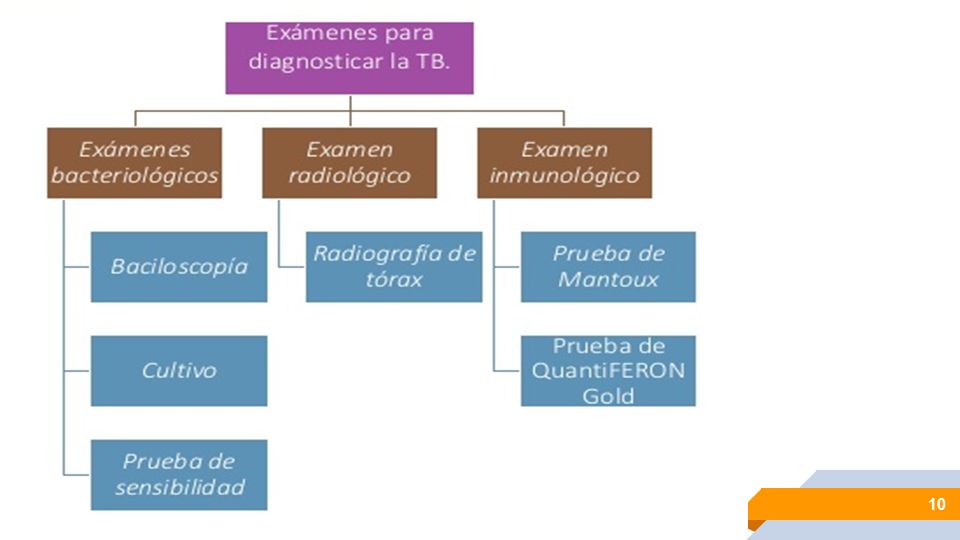 Exámenes para diagnosticar la TB.

Exámenes bacteriológicos

Baciloscopía

Cultivo

Prueba de sensibilidad

Examen radiológico

Radiografía de tórax

Examen inmunológico

Prueba de Mantoux

Prueba de QuantiFERON Gold

10